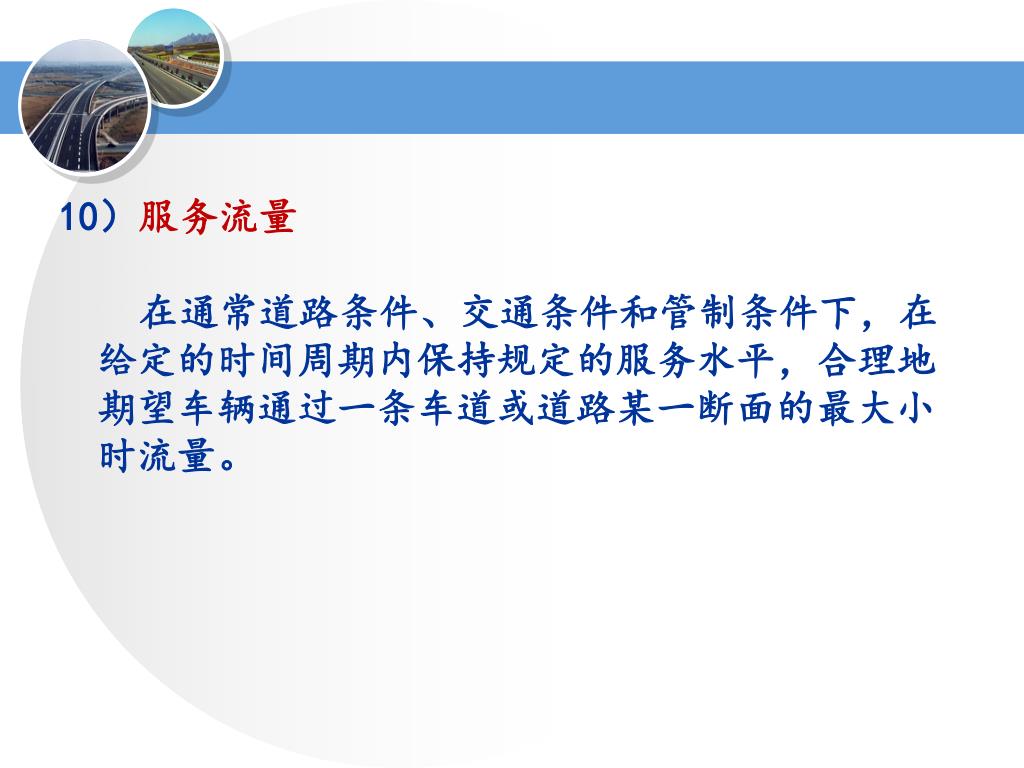 10）服务流量

在通常道路条件、交通条件和管制条件下，在给定的时间周期内保持规定的服务水平，合理地期望车辆通过一条车道或道路某一断面的最大小时流量。